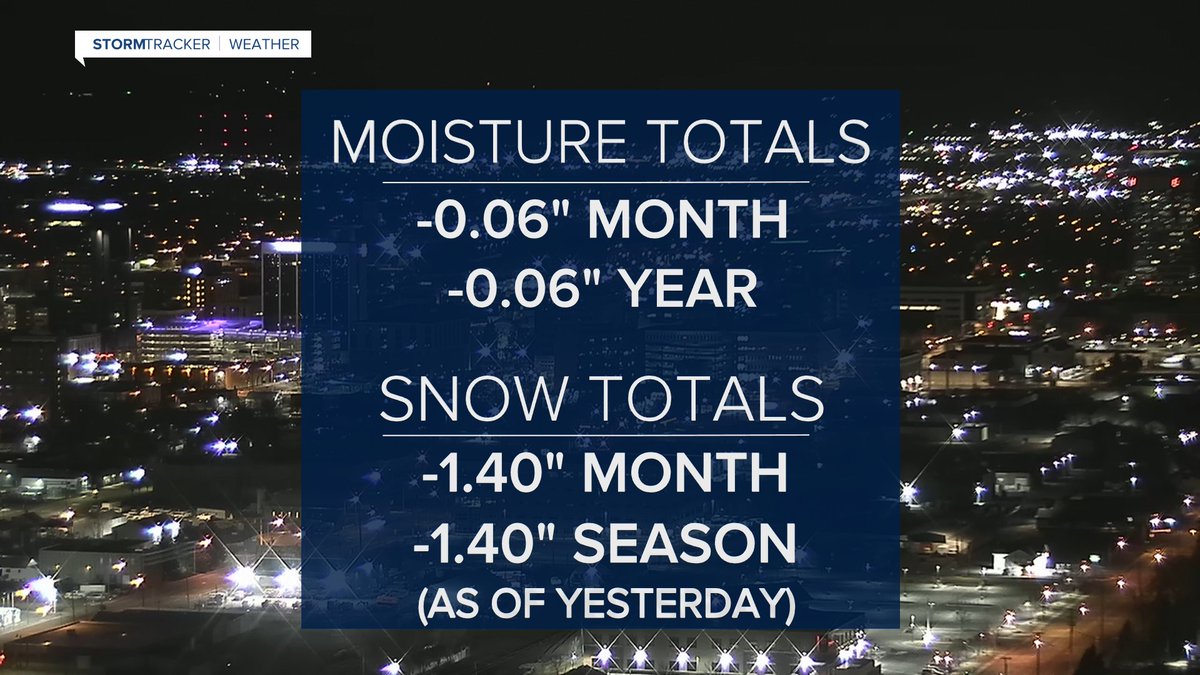 STORMTRACKER | WEATHER

MOISTURE TOTALS
-0.06" MONTH
-0.06" YEAR

SNOW TOTALS
-1.40" MONTH
-1.40" SEASON
(AS OF YESTERDAY)